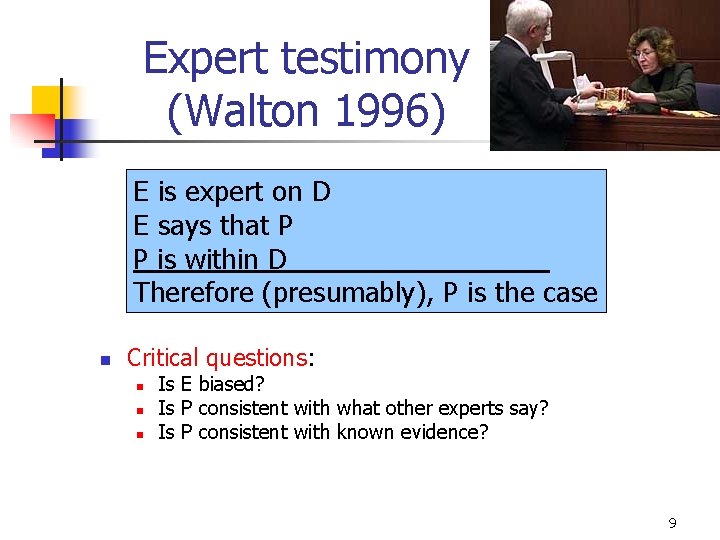 Expert testimony (Walton 1996)

E is expert on D
E says that P
P is within D
Therefore (presumably), P is the case

- Critical questions:
  - Is E biased?
  - Is P consistent with what other experts say?
  - Is P consistent with known evidence?

9